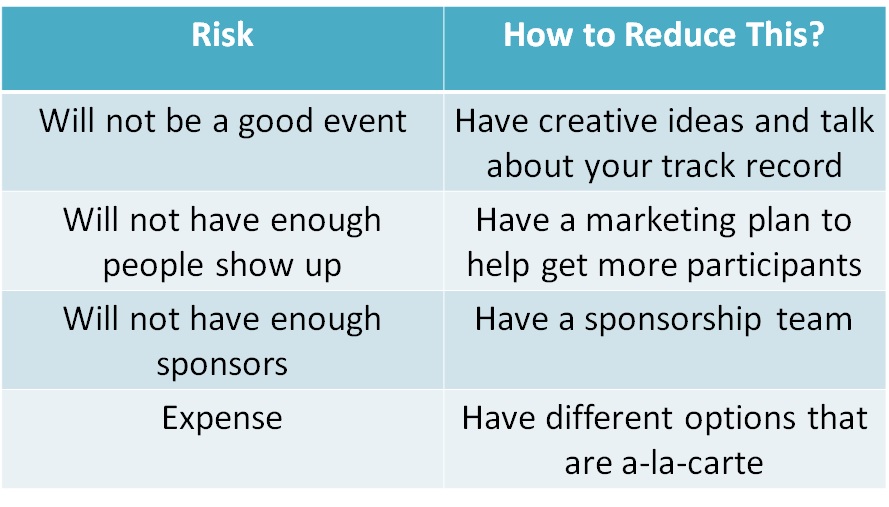 | Risk | How to Reduce This? |
|---|---|
| Will not be a good event | Have creative ideas and talk about your track record |
| Will not have enough people show up | Have a marketing plan to help get more participants |
| Will not have enough sponsors | Have a sponsorship team |
| Expense | Have different options that are a-la-carte |